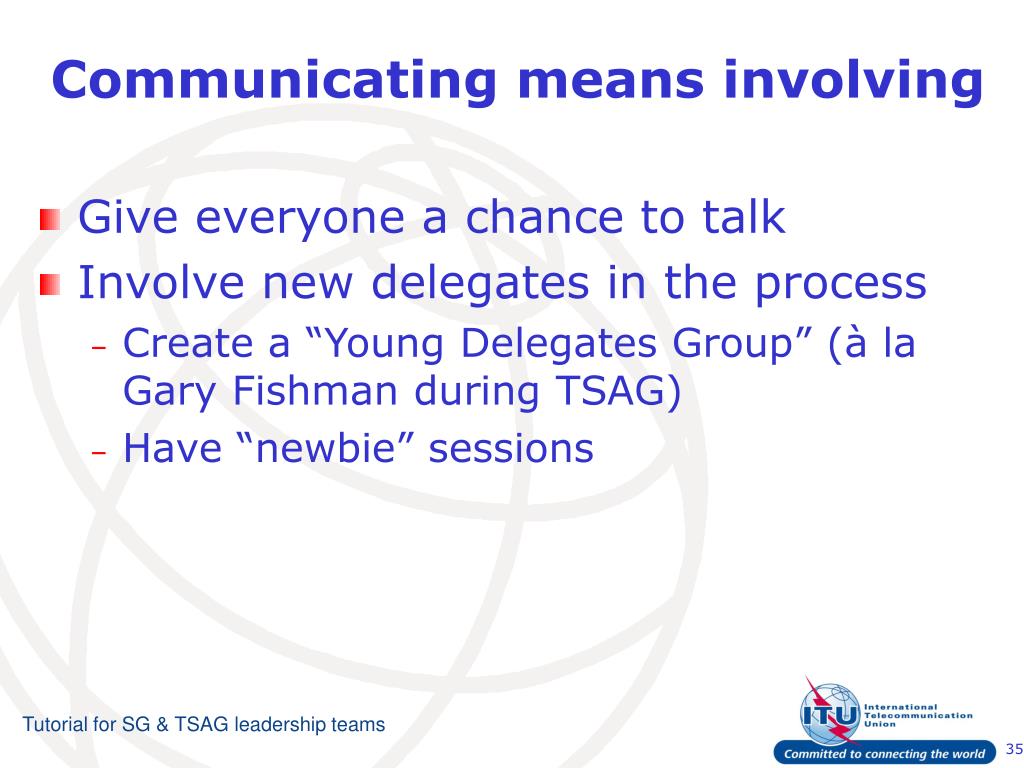 Communicating means involving

Give everyone a chance to talk

Involve new delegates in the process

– Create a “Young Delegates Group” (à la Gary Fishman during TSAG)

– Have “newbie” sessions

Tutorial for SG & TSAG leadership teams

ITU International Telecommunication Union

Committed to connecting the world

35